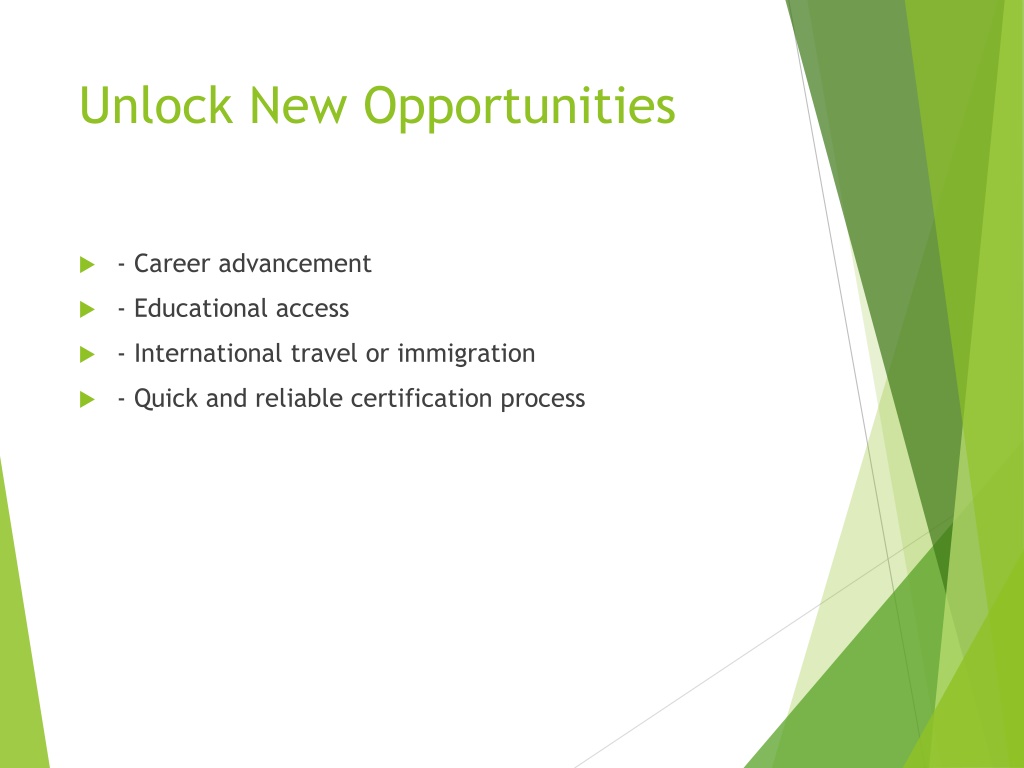 Unlock New Opportunities

- Career advancement
- Educational access
- International travel or immigration
- Quick and reliable certification process